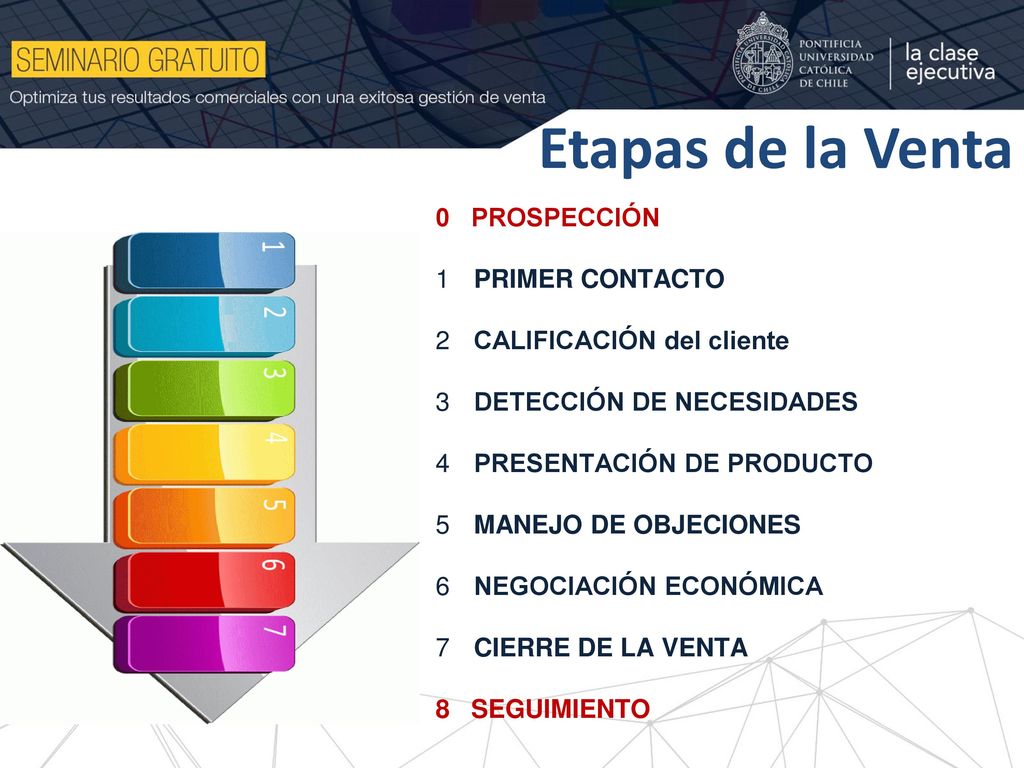 SEMINARIO GRATUITO

Optimiza tus resultados comerciales con una exitosa gestión de venta

PONTIFICIA UNIVERSIDAD CATÓLICA DE CHILE

la clase ejecutiva

Etapas de la Venta

1
2
3
4
5
6
7

0 PROSPECCIÓN

1 PRIMER CONTACTO

2 CALIFICACIÓN del cliente

3 DETECCIÓN DE NECESIDADES

4 PRESENTACIÓN DE PRODUCTO

5 MANEJO DE OBJECIONES

6 NEGOCIACIÓN ECONÓMICA

7 CIERRE DE LA VENTA

8 SEGUIMIENTO